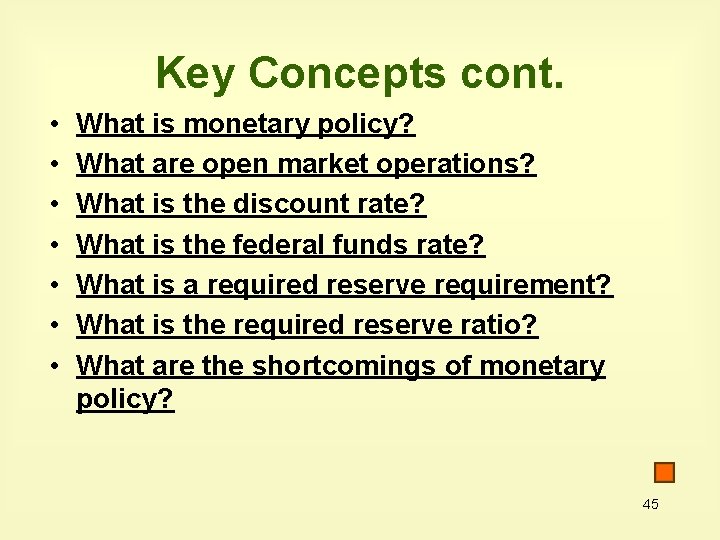 Key Concepts cont.

• What is monetary policy?
• What are open market operations?
• What is the discount rate?
• What is the federal funds rate?
• What is a required reserve requirement?
• What is the required reserve ratio?
• What are the shortcomings of monetary policy?

45